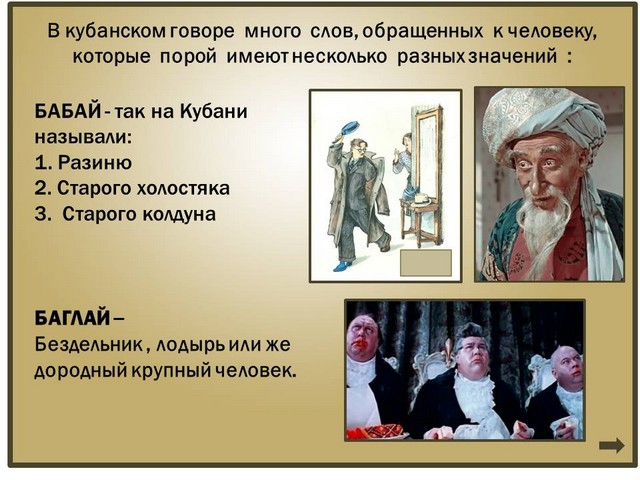 В кубанском говоре много слов, обращенных к человеку, которые порой имеют несколько разных значений :

БАБАЙ - так на Кубани называли:
1. Разиню
2. Старого холостяка
3. Старого колдуна

БАГЛАЙ –
Бездельник , лодырь или же дородный крупный человек.